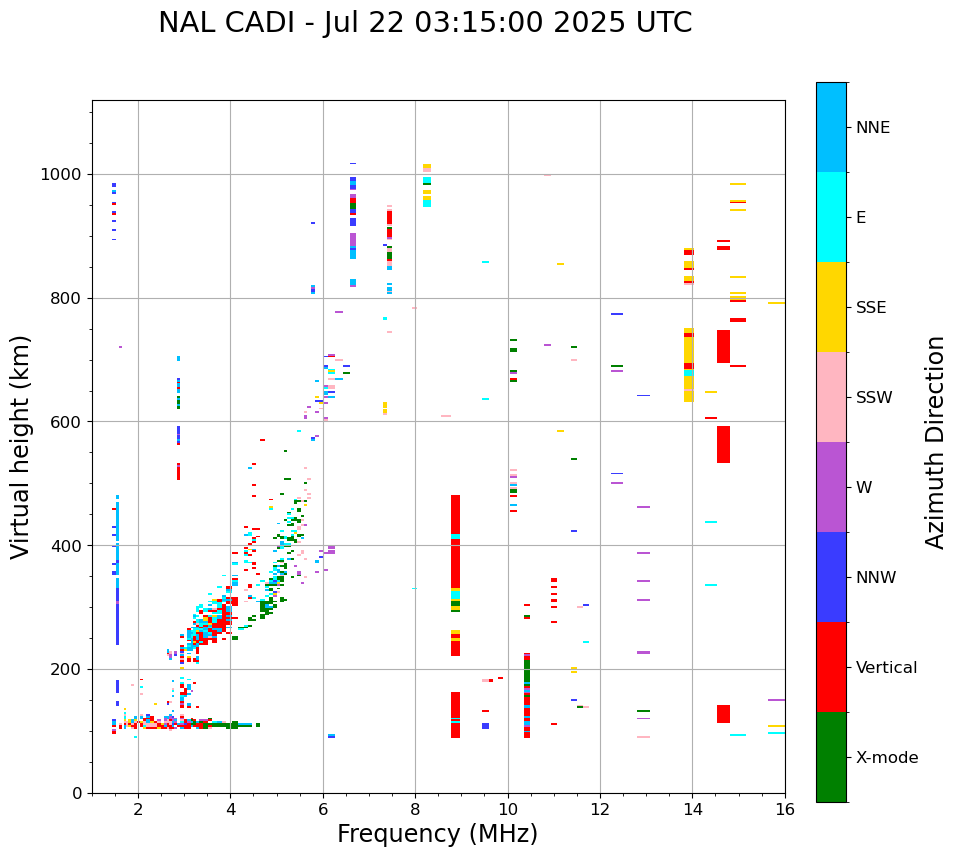 NAL CADI - Jul 22 03:15:00 2025 UTC

Virtual height (km)

1000
800
600
400
200
0

2
4
6
8
10
12
14
16

Frequency (MHz)

NNE
E
SSE
SSW
W
NNW
Vertical
X-mode

Azimuth Direction